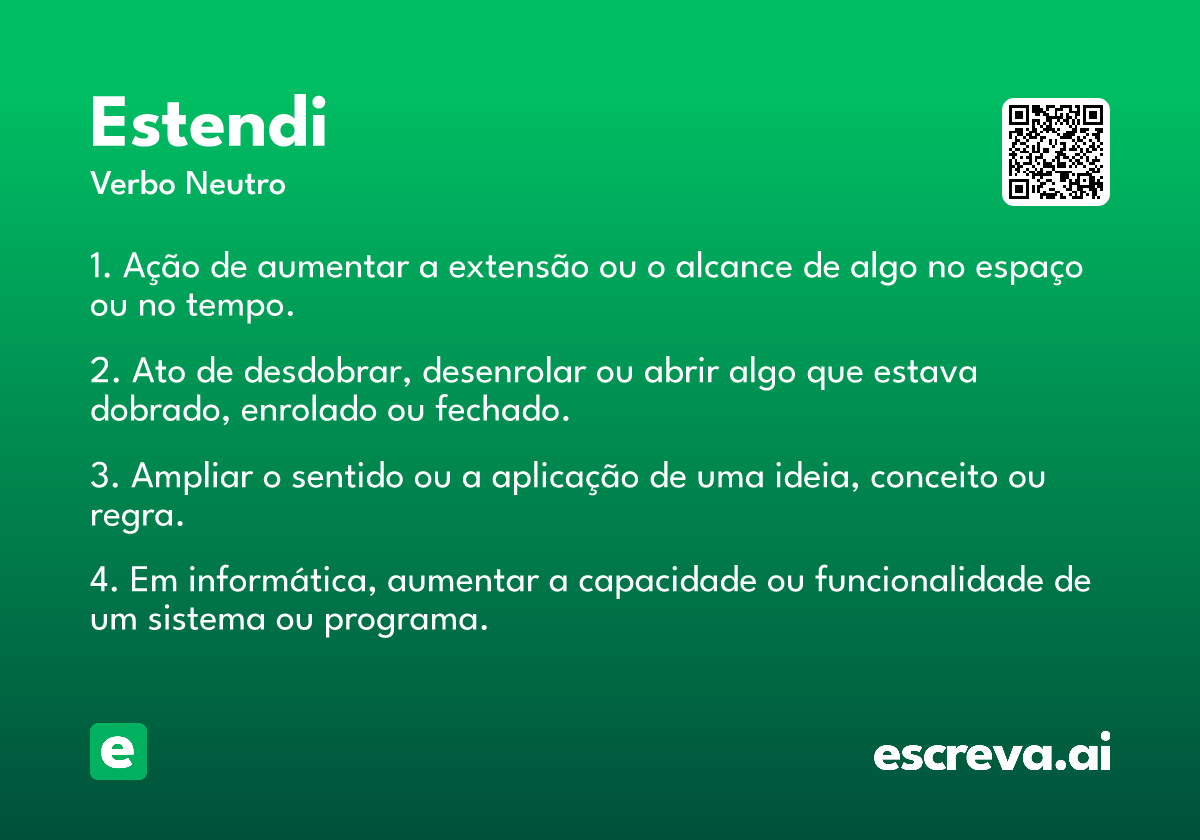 Estendi
Verbo Neutro

1. Ação de aumentar a extensão ou o alcance de algo no espaço ou no tempo.

2. Ato de desdobrar, desenrolar ou abrir algo que estava dobrado, enrolado ou fechado.

3. Ampliar o sentido ou a aplicação de uma ideia, conceito ou regra.

4. Em informática, aumentar a capacidade ou funcionalidade de um sistema ou programa.

e

escreva.ai